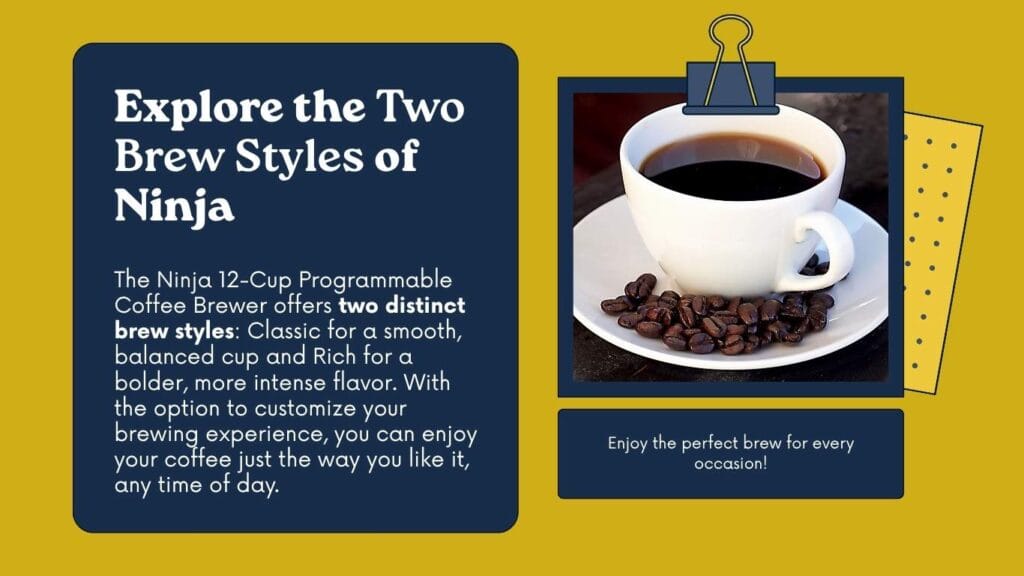 Explore the Two Brew Styles of Ninja

The Ninja 12-Cup Programmable Coffee Brewer offers two distinct brew styles: Classic for a smooth, balanced cup and Rich for a bolder, more intense flavor. With the option to customize your brewing experience, you can enjoy your coffee just the way you like it, any time of day.

Enjoy the perfect brew for every occasion!